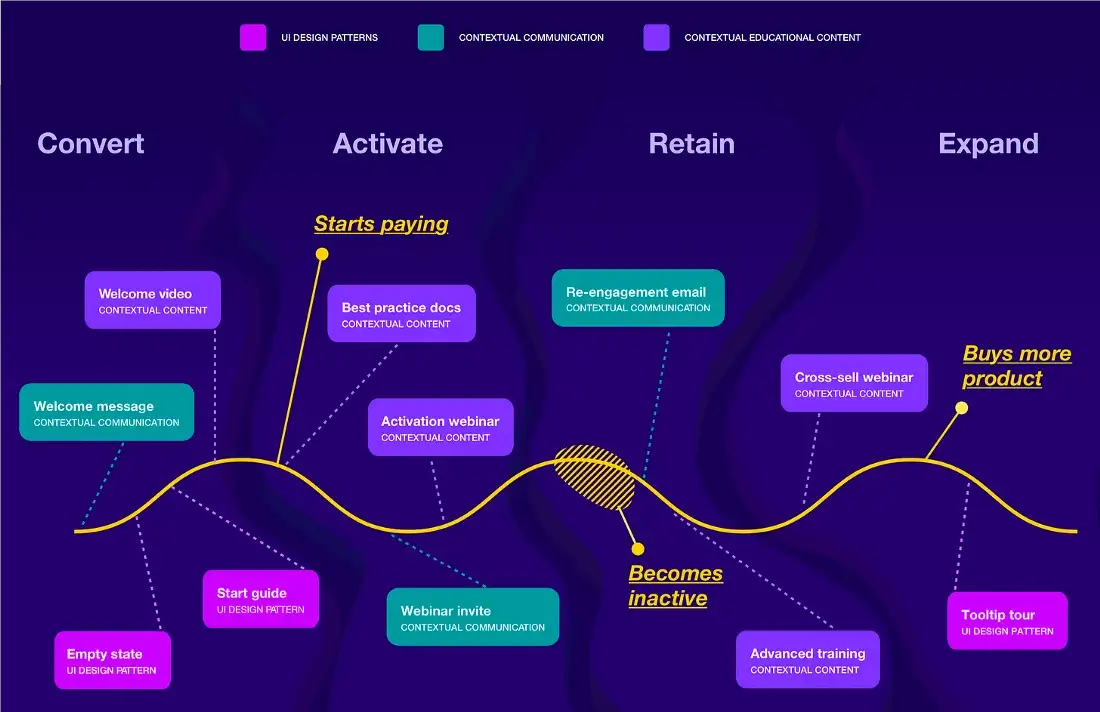 UI DESIGN PATTERNS
CONTEXTUAL COMMUNICATION
CONTEXTUAL EDUCATIONAL CONTENT

Convert
Activate
Retain
Expand

Starts paying

Welcome video
CONTEXTUAL CONTENT

Best practice docs
CONTEXTUAL CONTENT

Re-engagement email
CONTEXTUAL COMMUNICATION

Buys more product

Cross-sell webinar
CONTEXTUAL CONTENT

Welcome message
CONTEXTUAL COMMUNICATION

Activation webinar
CONTEXTUAL CONTENT

Becomes inactive

Start guide
UI DESIGN PATTERN

Webinar invite
CONTEXTUAL COMMUNICATION

Tooltip tour
UI DESIGN PATTERN

Empty state
UI DESIGN PATTERN

Advanced training
CONTEXTUAL CONTENT